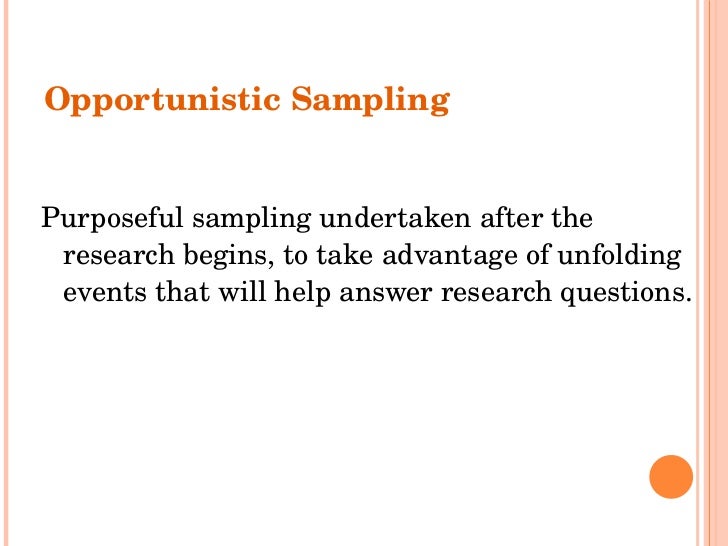 Opportunistic Sampling

Purposeful sampling undertaken after the research begins, to take advantage of unfolding events that will help answer research questions.